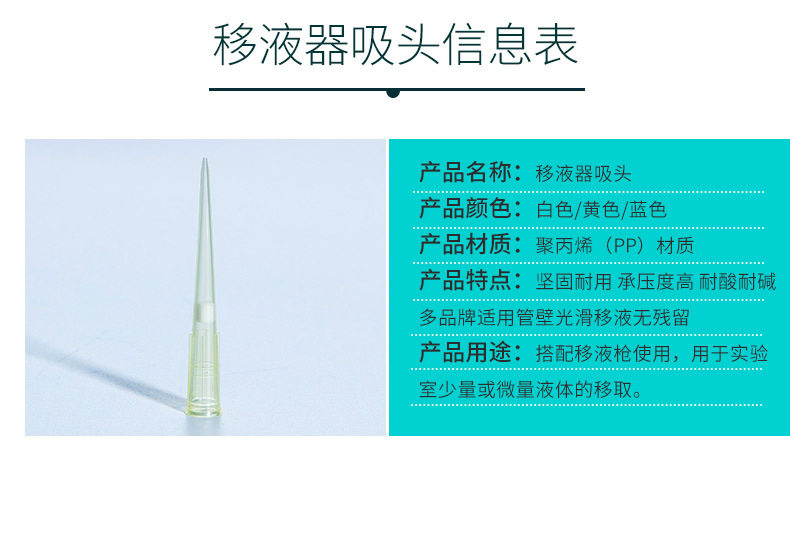 移液器吸头信息表

产品名称：移液器吸头

产品颜色：白色/黄色/蓝色

产品材质：聚丙烯（PP）材质

产品特点：坚固耐用 承压度高 耐酸耐碱 多品牌适用管壁光滑移液无残留

产品用途：搭配移液枪使用，用于实验室少量或微量液体的移取。